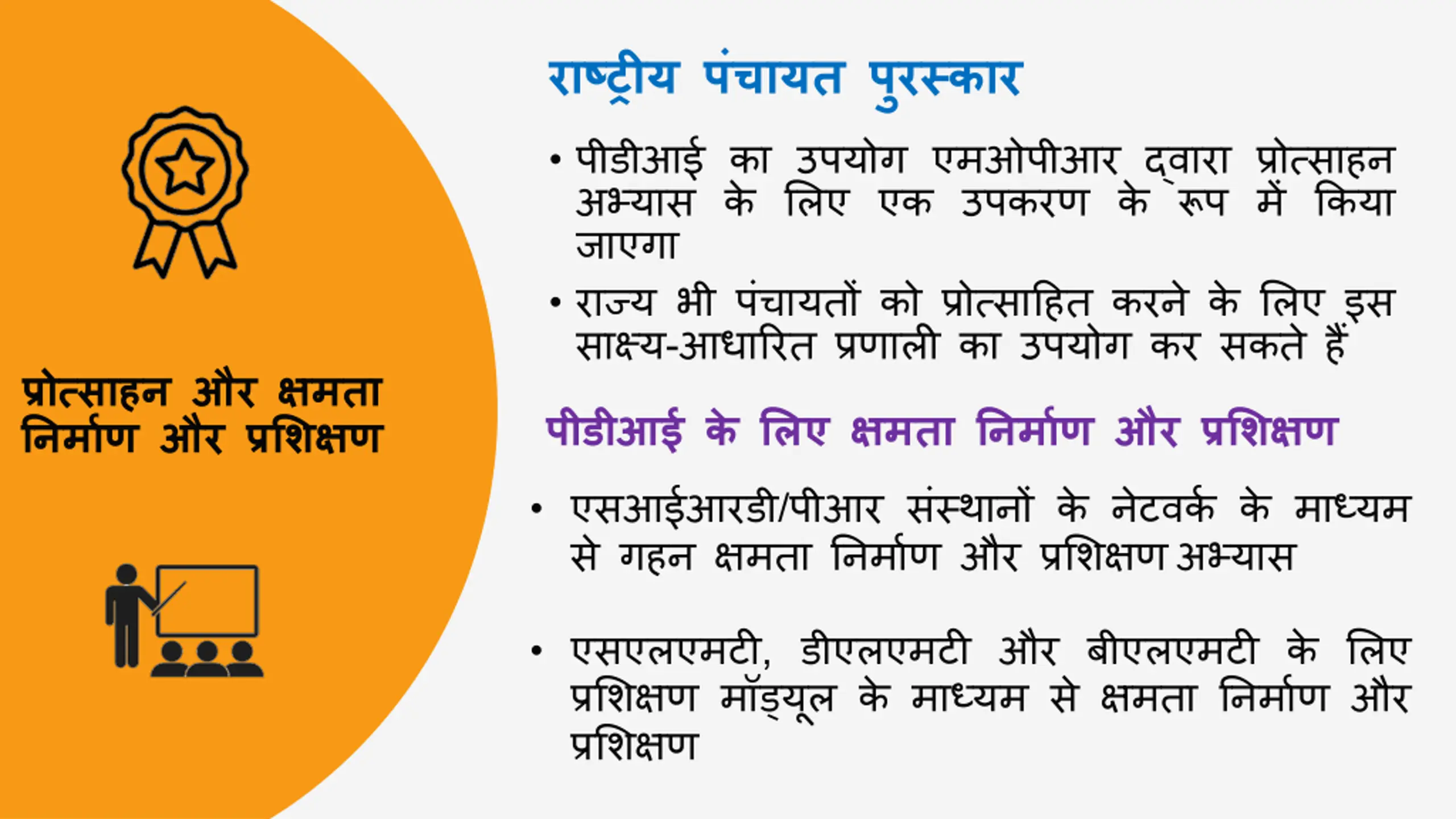 प्रोत्साहन और क्षमता निर्माण और प्रशिक्षण

राष्ट्रीय पंचायत पुरस्कार

• पीडीआई का उपयोग एमओपीआर द्वारा प्रोत्साहन अभ्यास के लिए एक उपकरण के रूप में किया जाएगा

• राज्य भी पंचायतों को प्रोत्साहित करने के लिए इस साक्ष्य-आधारित प्रणाली का उपयोग कर सकते हैं

पीडीआई के लिए क्षमता निर्माण और प्रशिक्षण

• एसआईआरडी/पीआर संस्थानों के नेटवर्क के माध्यम से गहन क्षमता निर्माण और प्रशिक्षण अभ्यास

• एसएलएमटी, डीएलएमटी और बीएलएमटी के लिए प्रशिक्षण मॉड्यूल के माध्यम से क्षमता निर्माण और प्रशिक्षण